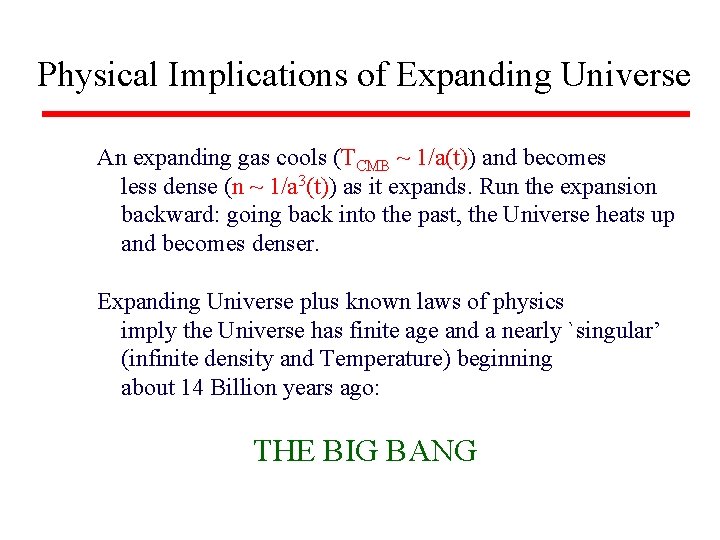 Physical Implications of Expanding Universe

An expanding gas cools ($T_{CMB} \sim 1/a(t)$) and becomes less dense ($n \sim 1/a^3(t)$) as it expands. Run the expansion backward: going back into the past, the Universe heats up and becomes denser.

Expanding Universe plus known laws of physics imply the Universe has finite age and a nearly `singular' (infinite density and Temperature) beginning about 14 Billion years ago:

THE BIG BANG